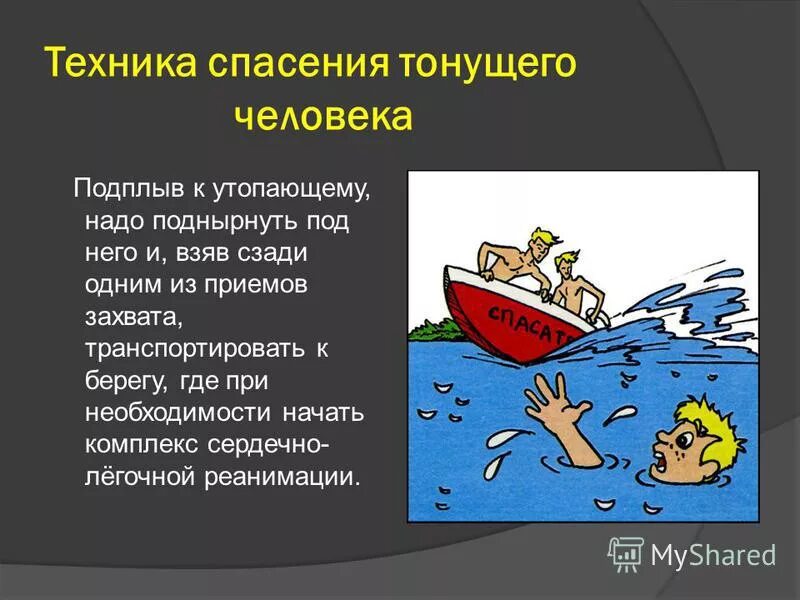 Техника спасения тонущего человека

Подплыв к утопающему, надо поднырнуть под него и, взяв сзади одним из приемов захвата, транспортировать к берегу, где при необходимости начать комплекс сердечно-лёгочной реанимации.

СПАСАТ

MyShared